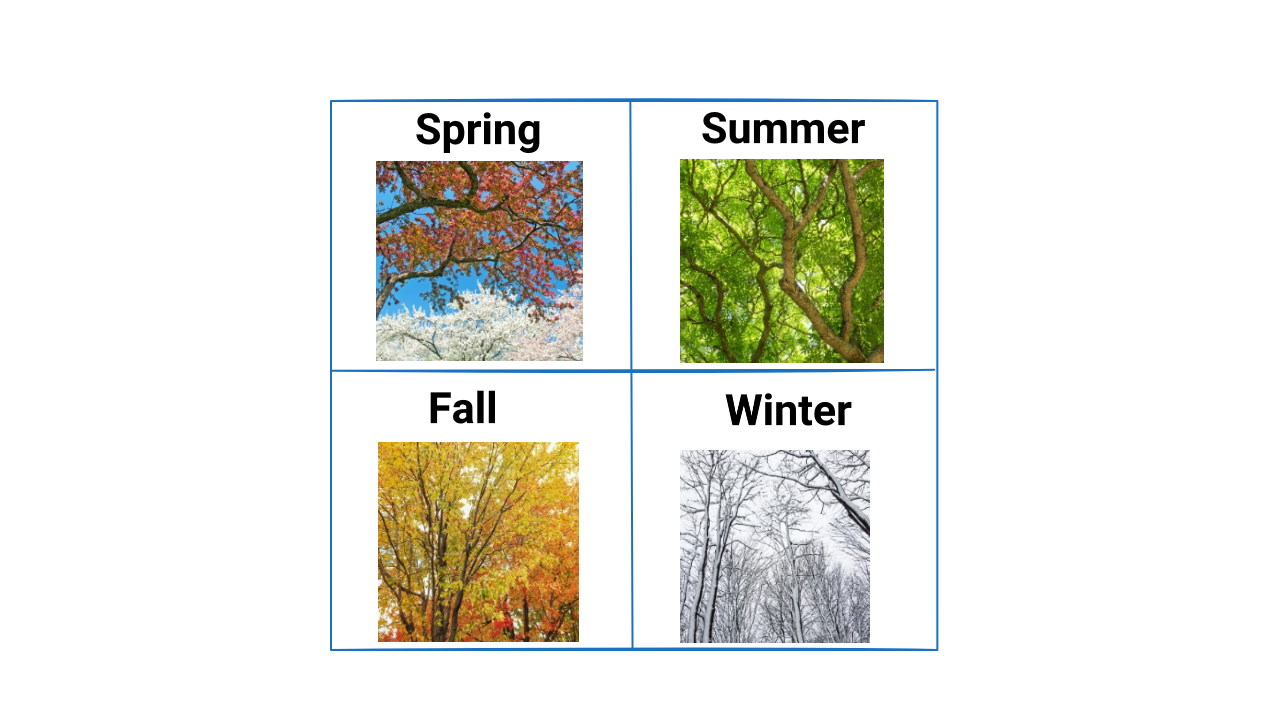 | Spring | Summer |
|---|---|
| Fall | Winter |